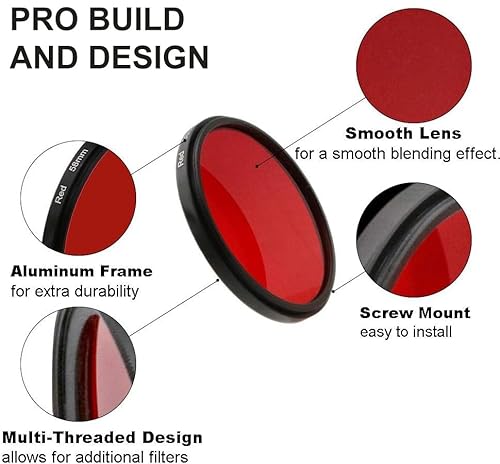 PRO BUILD AND DESIGN

Red 58mm

Red

Smooth Lens
for a smooth blending effect.

Aluminum Frame
for extra durability

Screw Mount
easy to install

Multi-Threaded Design
allows for additional filters